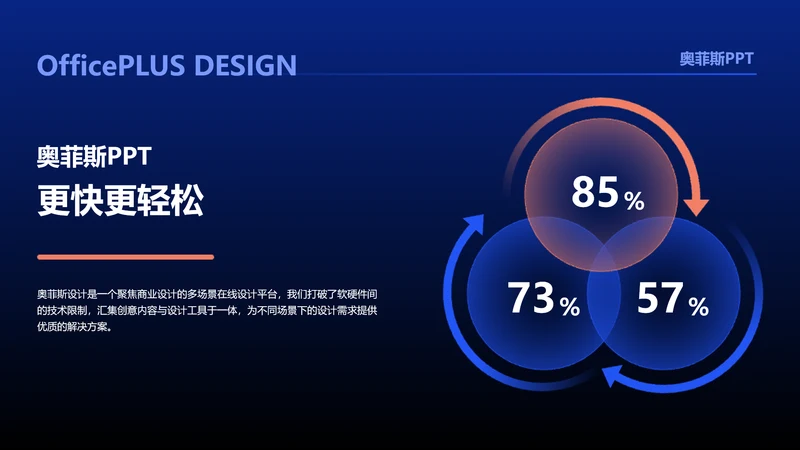 OfficePLUS DESIGN

奥菲斯PPT

奥菲斯PPT
更快更轻松

奥菲斯设计是一个聚焦商业设计的多场景在线设计平台，我们打破了软硬件间的技术限制，汇集创意内容与设计工具于一体，为不同场景下的设计需求提供优质的解决方案。

85%

73%

57%